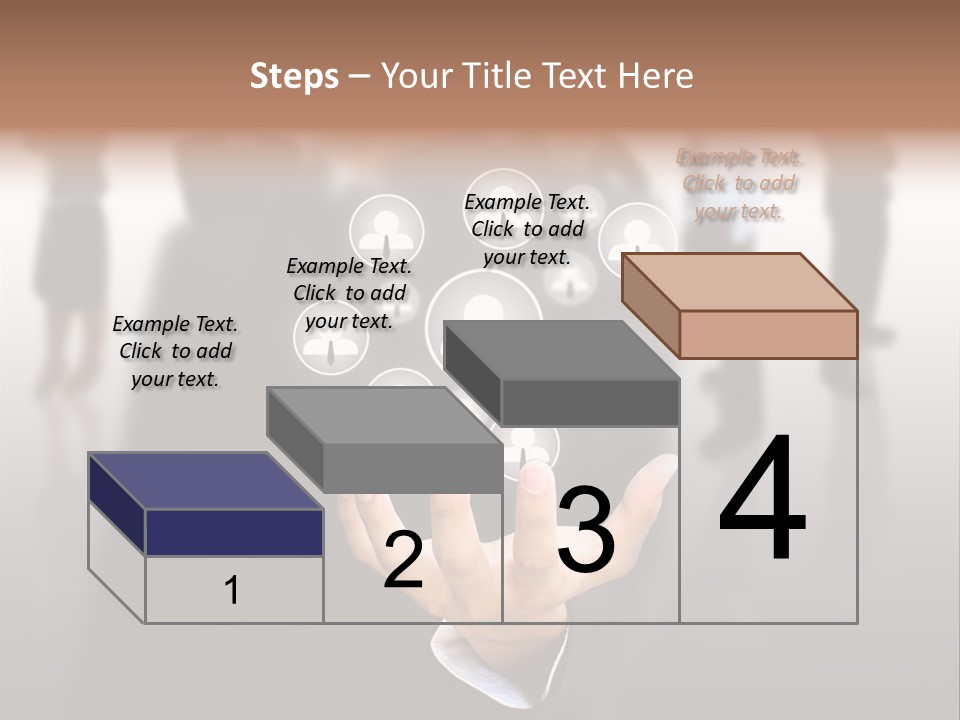 Steps – Your Title Text Here

Example Text. Click to add your text.

Example Text. Click to add your text.

Example Text. Click to add your text.

Example Text. Click to add your text.

1

2

3

4